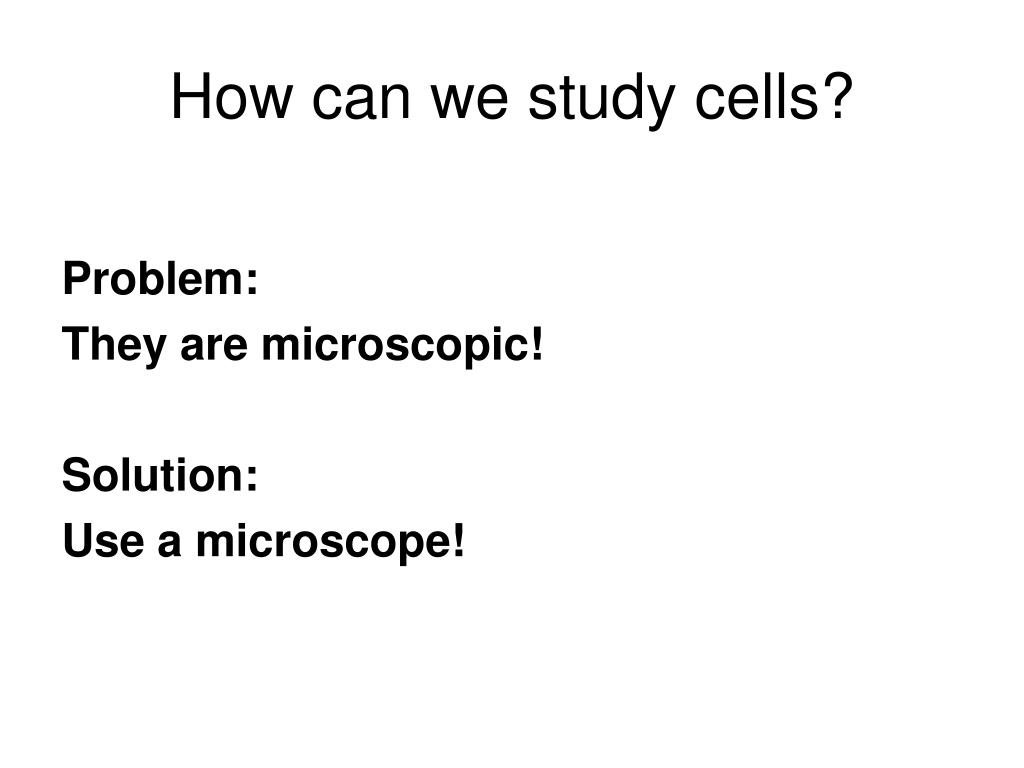 How can we study cells?

Problem:
They are microscopic!

Solution:
Use a microscope!